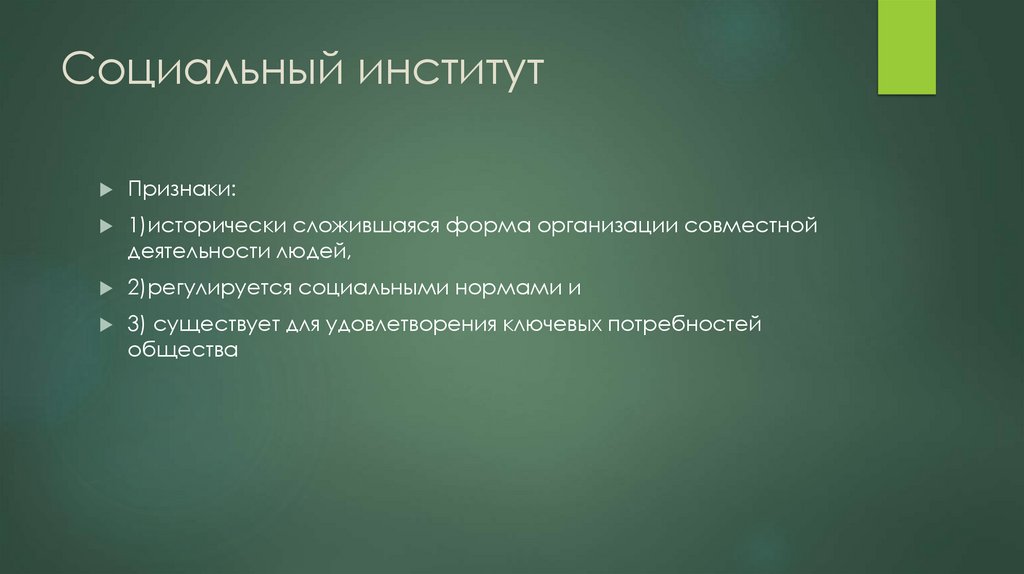 Социальный институт

Признаки:

1)исторически сложившаяся форма организации совместной деятельности людей,

2)регулируется социальными нормами и

3) существует для удовлетворения ключевых потребностей общества